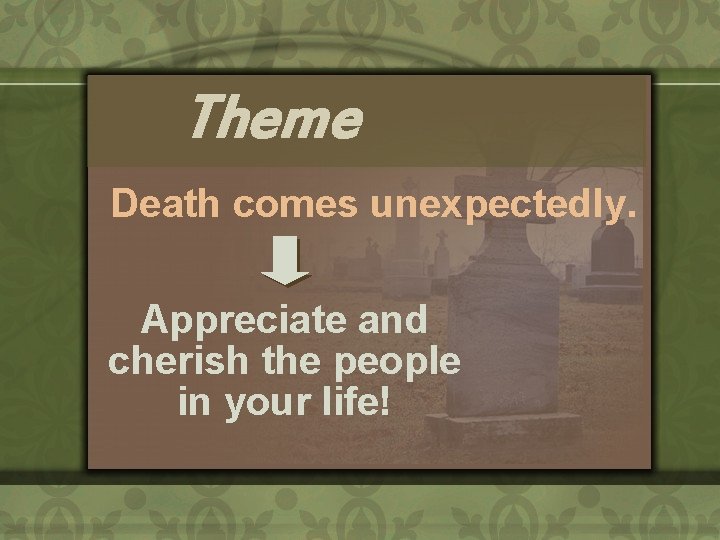 Theme

Death comes unexpectedly.

Appreciate and cherish the people in your life!